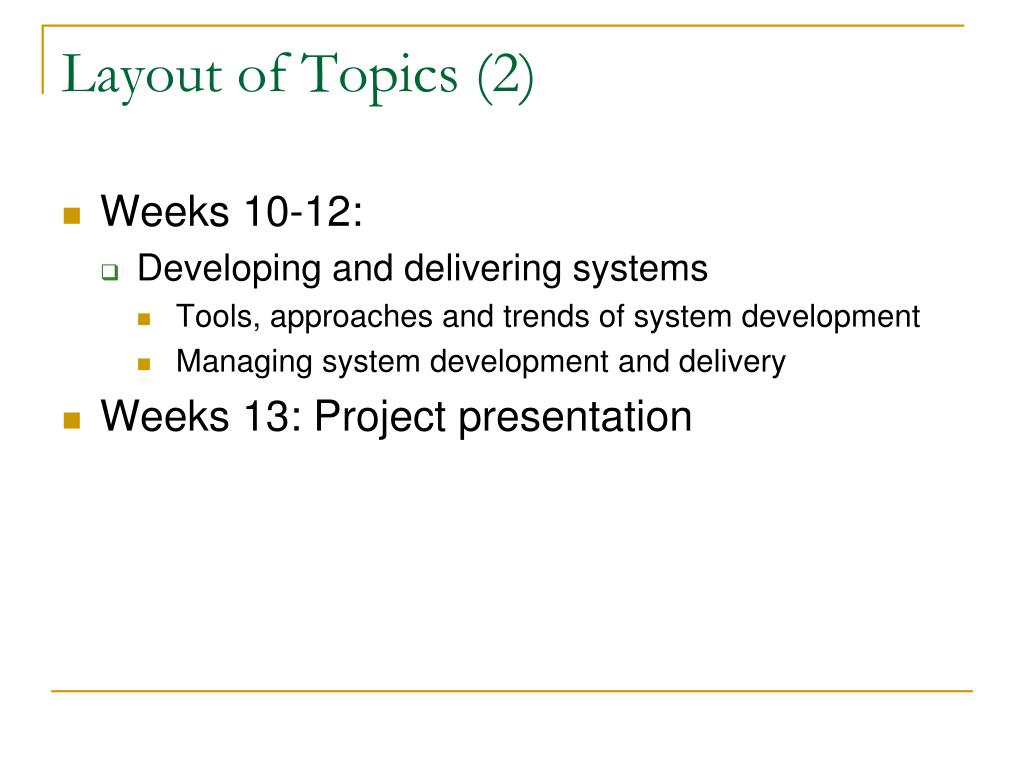 Layout of Topics (2)

- Weeks 10-12:
  - Developing and delivering systems
    - Tools, approaches and trends of system development
    - Managing system development and delivery
- Weeks 13: Project presentation